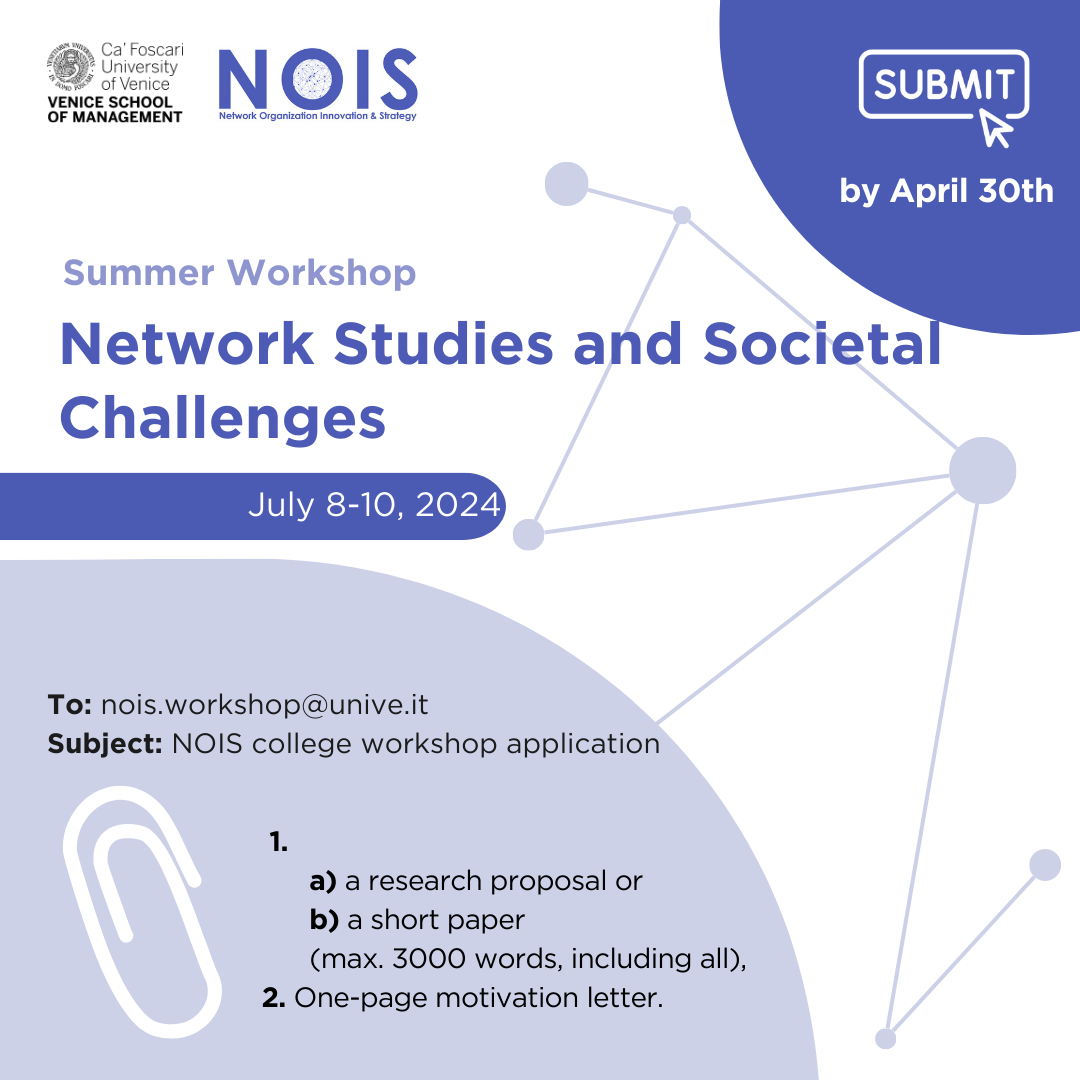 Ca' Foscari University of Venice
VENICE SCHOOL OF MANAGEMENT

NOIS
Network Organization Innovation & Strategy

SUBMIT

by April 30th

Summer Workshop

Network Studies and Societal Challenges

July 8-10, 2024

**To:** nois.workshop@unive.it
**Subject:** NOIS college workshop application

**1.**
**a)** a research proposal or
**b)** a short paper
(max. 3000 words, including all),
**2.** One-page motivation letter.